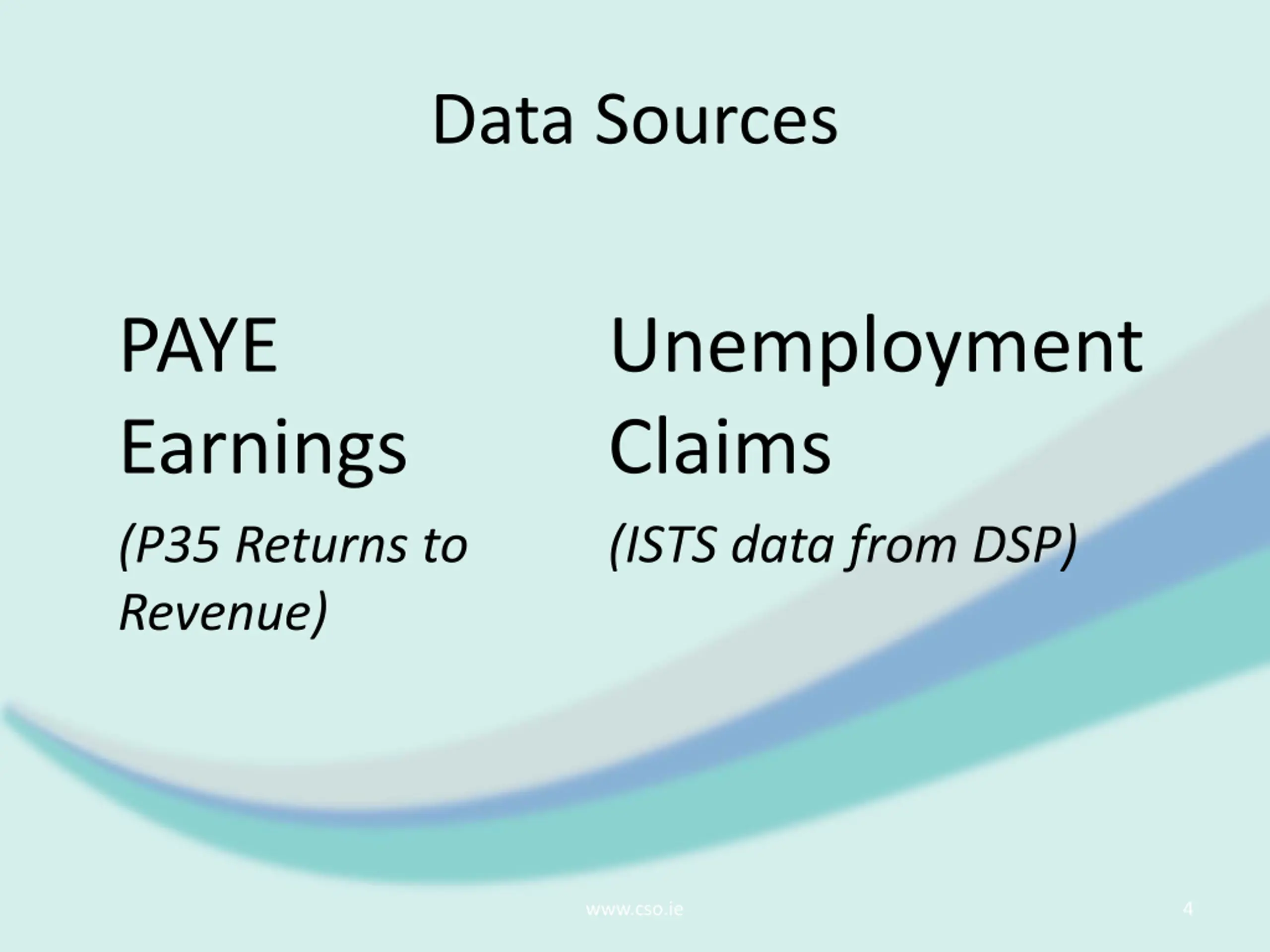 Data Sources

PAYE Earnings

(P35 Returns to Revenue)

Unemployment Claims

(ISTS data from DSP)

www.cso.ie

4